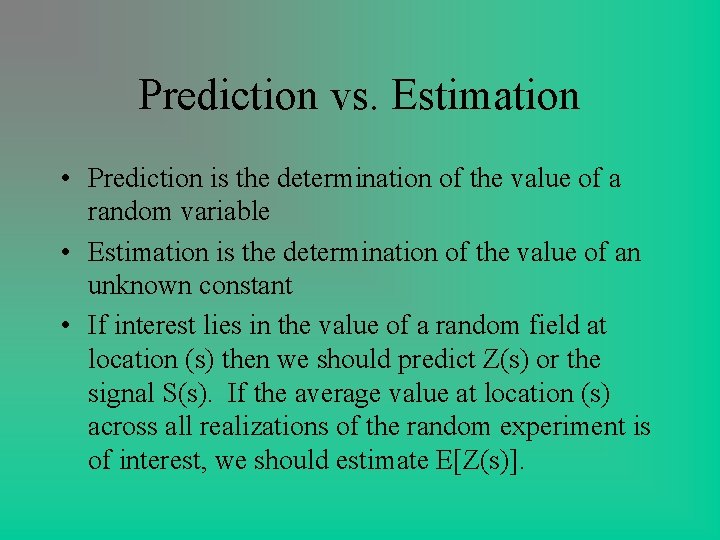 Prediction vs. Estimation

• Prediction is the determination of the value of a random variable

• Estimation is the determination of the value of an unknown constant

• If interest lies in the value of a random field at location (s) then we should predict Z(s) or the signal S(s). If the average value at location (s) across all realizations of the random experiment is of interest, we should estimate E[Z(s)].